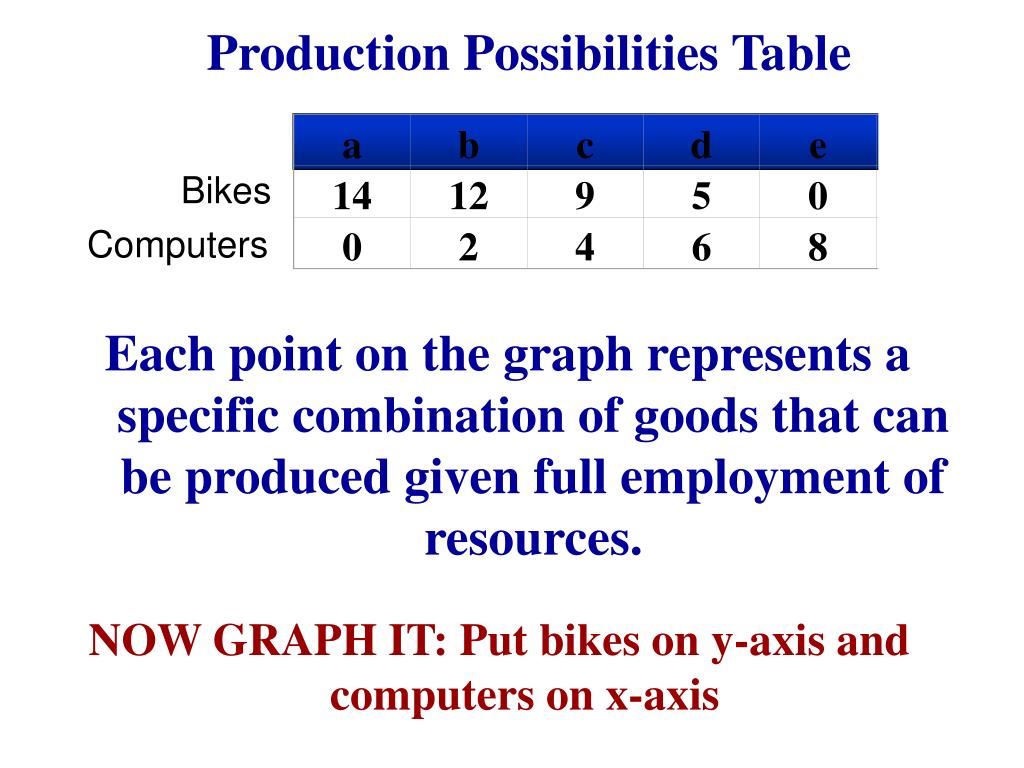 Production Possibilities Table

| | a | b | c | d | e |
|---|---|---|---|---|---|
| Bikes | 14 | 12 | 9 | 5 | 0 |
| Computers | 0 | 2 | 4 | 6 | 8 |

Each point on the graph represents a specific combination of goods that can be produced given full employment of resources.

NOW GRAPH IT: Put bikes on y-axis and computers on x-axis